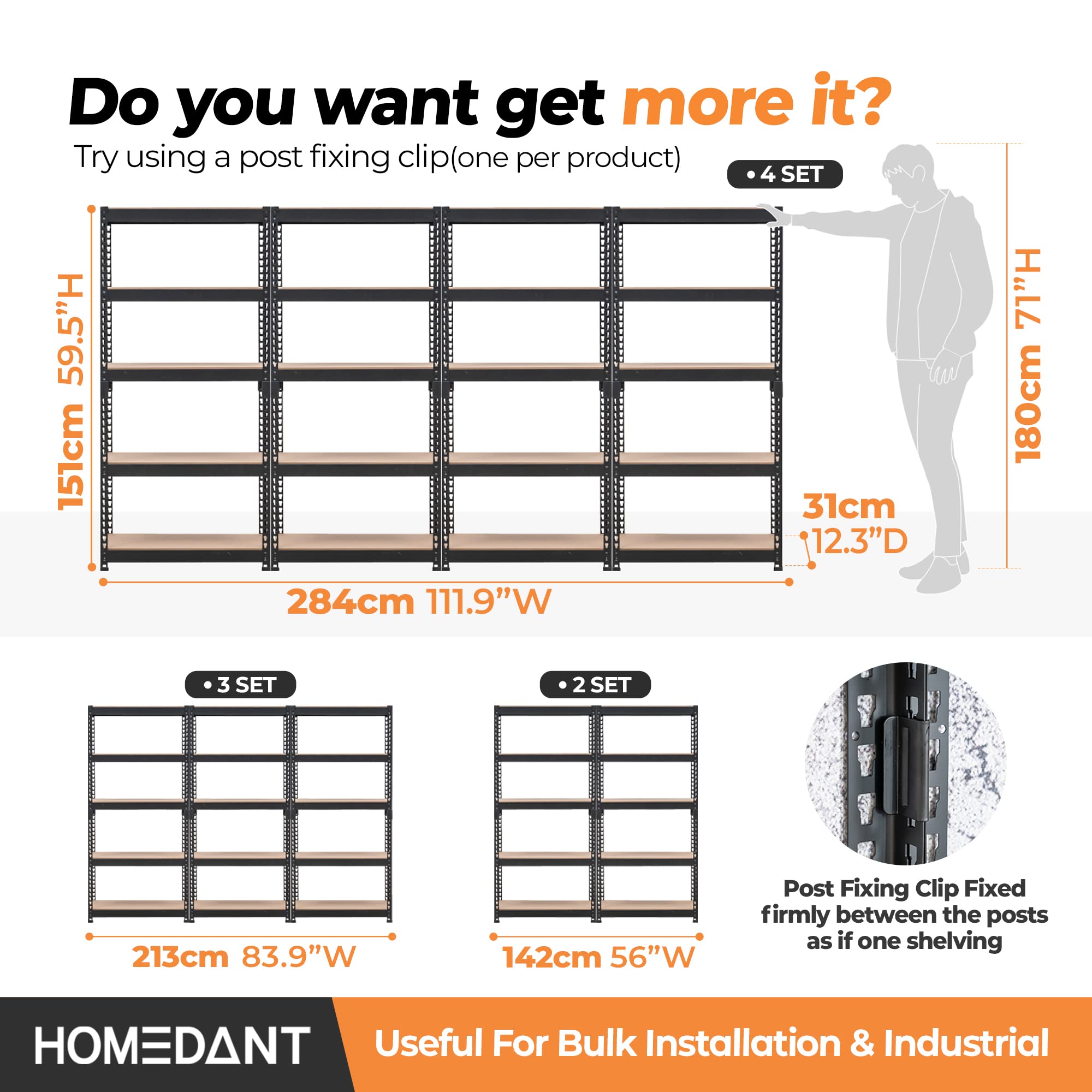 Do you want get more it?
Try using a post fixing clip(one per product)

• 4 SET

151cm 59.5"H

180cm 71"H

31cm
12.3"D

284cm 111.9"W

• 3 SET

213cm 83.9"W

• 2 SET

142cm 56"W

Post Fixing Clip Fixed firmly between the posts as if one shelving

HOMEDANT

Useful For Bulk Installation & Industrial